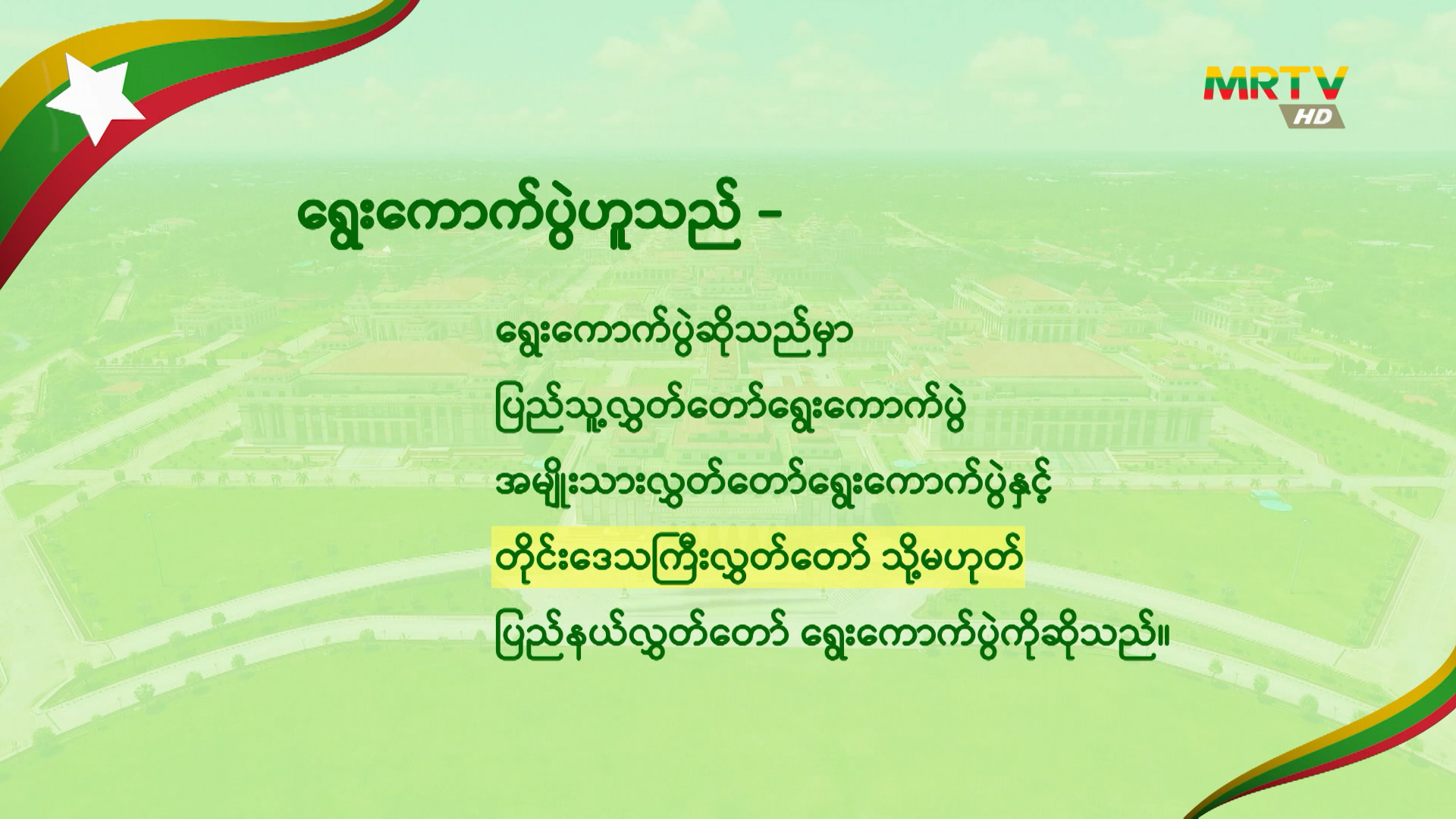 MRTV HD

ရွေးကောက်ပွဲဟူသည် -

ရွေးကောက်ပွဲဆိုသည်မှာ
ပြည်သူ့လွှတ်တော်ရွေးကောက်ပွဲ
အမျိုးသားလွှတ်တော်ရွေးကောက်ပွဲနှင့်
တိုင်းဒေသကြီးလွှတ်တော် သို့မဟုတ်
ပြည်နယ်လွှတ်တော် ရွေးကောက်ပွဲကိုဆိုသည်။